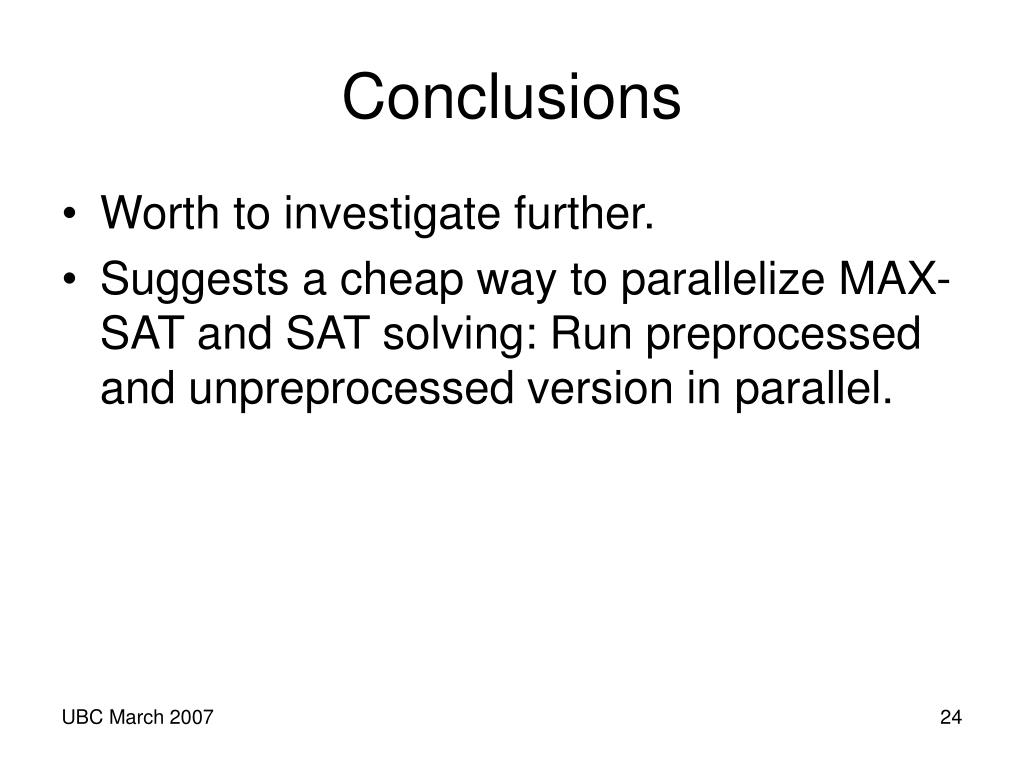 Conclusions

• Worth to investigate further.
• Suggests a cheap way to parallelize MAX-SAT and SAT solving: Run preprocessed and unpreprocessed version in parallel.

UBC March 2007

24